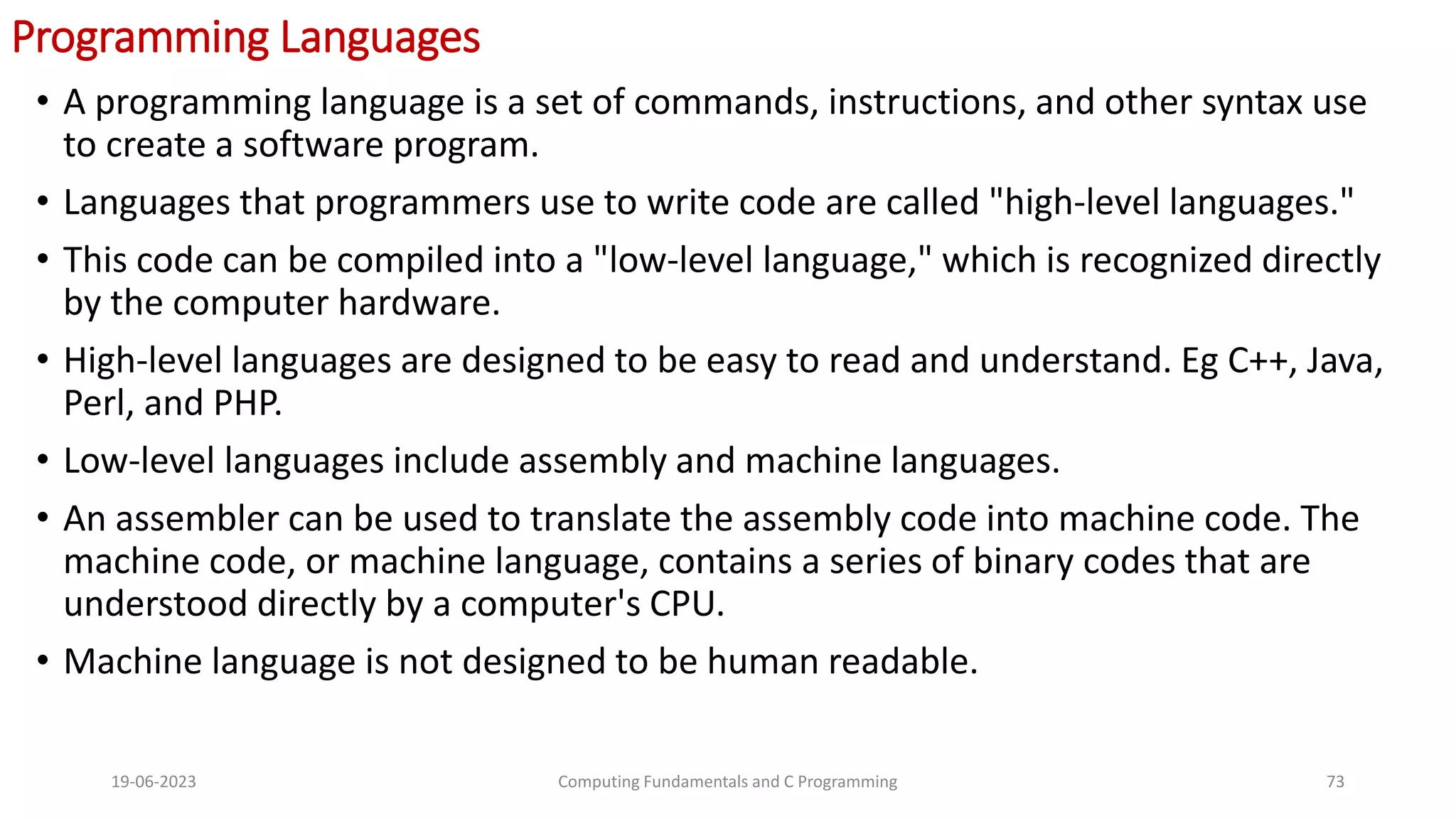 Programming Languages

• A programming language is a set of commands, instructions, and other syntax use to create a software program.

• Languages that programmers use to write code are called "high-level languages."

• This code can be compiled into a "low-level language," which is recognized directly by the computer hardware.

• High-level languages are designed to be easy to read and understand. Eg C++, Java, Perl, and PHP.

• Low-level languages include assembly and machine languages.

• An assembler can be used to translate the assembly code into machine code. The machine code, or machine language, contains a series of binary codes that are understood directly by a computer's CPU.

• Machine language is not designed to be human readable.

19-06-2023

Computing Fundamentals and C Programming

73